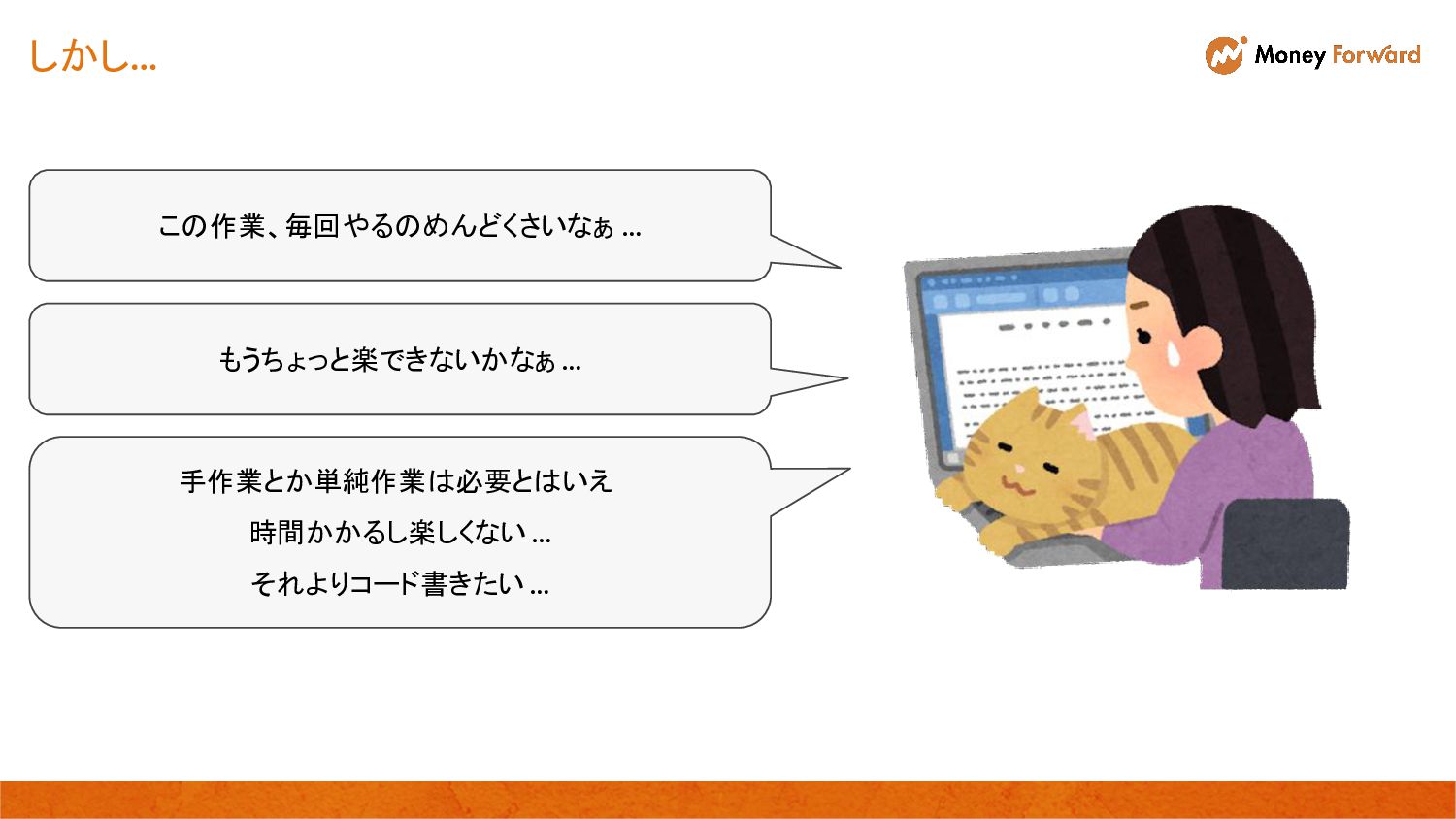 しかし...

Money Forward

この作業、毎回やるのめんどくさいなぁ ...

もうちょっと楽できないかなぁ ...

手作業とか単純作業は必要とはいえ
時間かかるし楽しくない ...
それよりコード書きたい ...